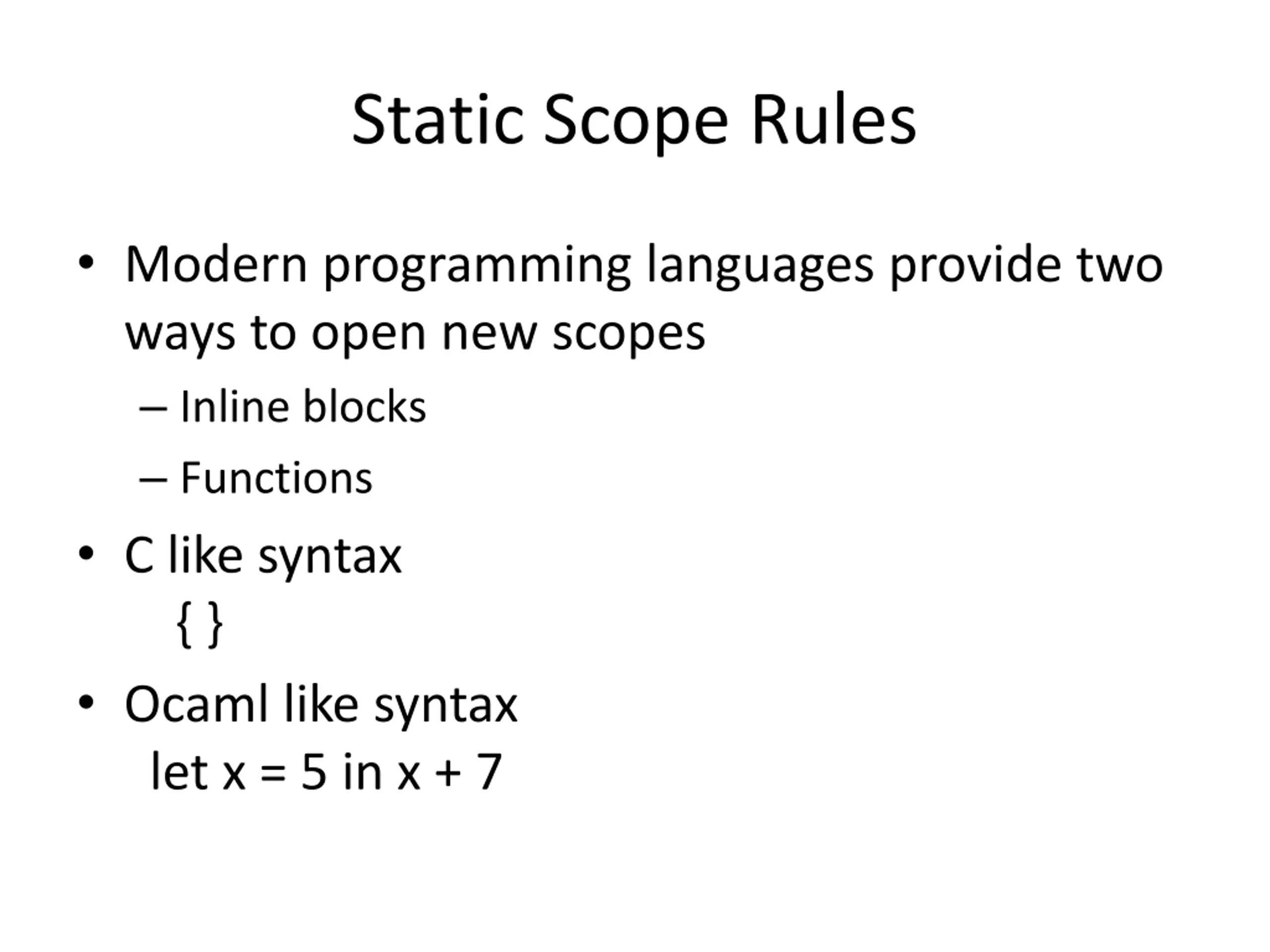 Static Scope Rules

• Modern programming languages provide two ways to open new scopes
  – Inline blocks
  – Functions
• C like syntax
  { }
• Ocaml like syntax
  let x = 5 in x + 7